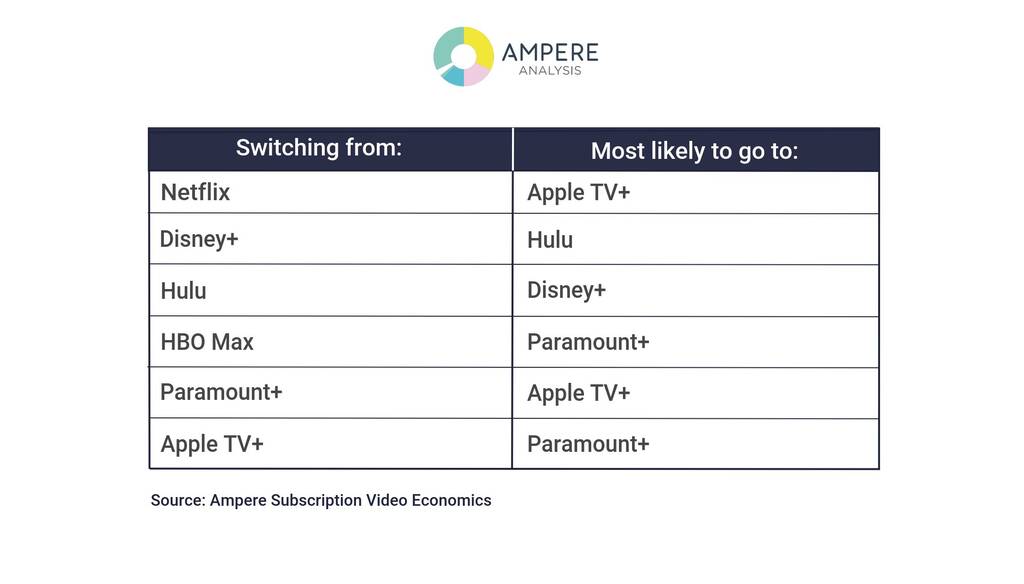 AMPERE
ANALYSIS

| Switching from: | Most likely to go to: |
|---|---|
| Netflix | Apple TV+ |
| Disney+ | Hulu |
| Hulu | Disney+ |
| HBO Max | Paramount+ |
| Paramount+ | Apple TV+ |
| Apple TV+ | Paramount+ |

Source: Ampere Subscription Video Economics